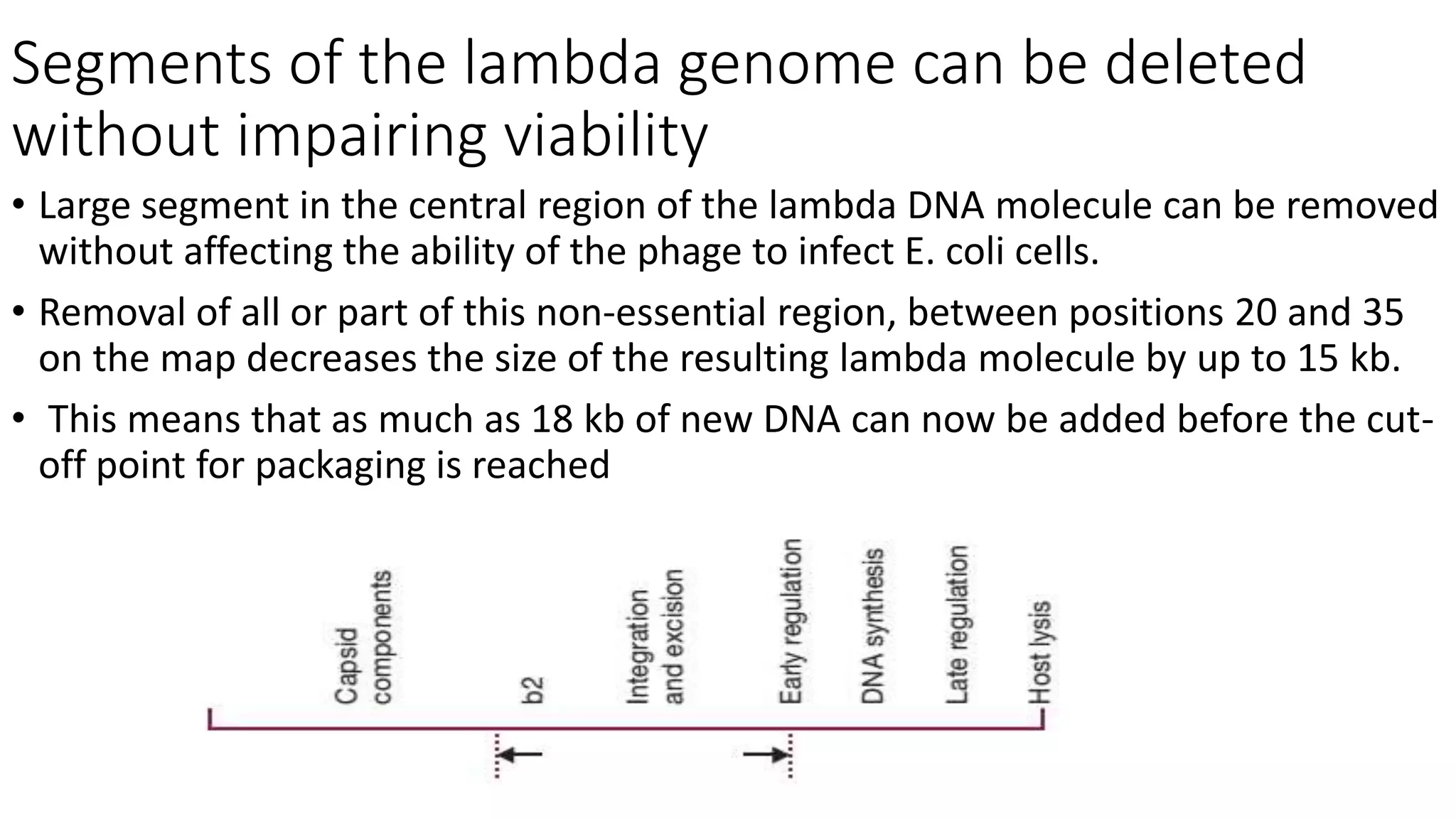 Segments of the lambda genome can be deleted without impairing viability

• Large segment in the central region of the lambda DNA molecule can be removed without affecting the ability of the phage to infect E. coli cells.

• Removal of all or part of this non-essential region, between positions 20 and 35 on the map decreases the size of the resulting lambda molecule by up to 15 kb.

• This means that as much as 18 kb of new DNA can now be added before the cut-off point for packaging is reached

Capsid components
b2
Integration and excision
Early regulation
DNA synthesis
Late regulation
Host lysis